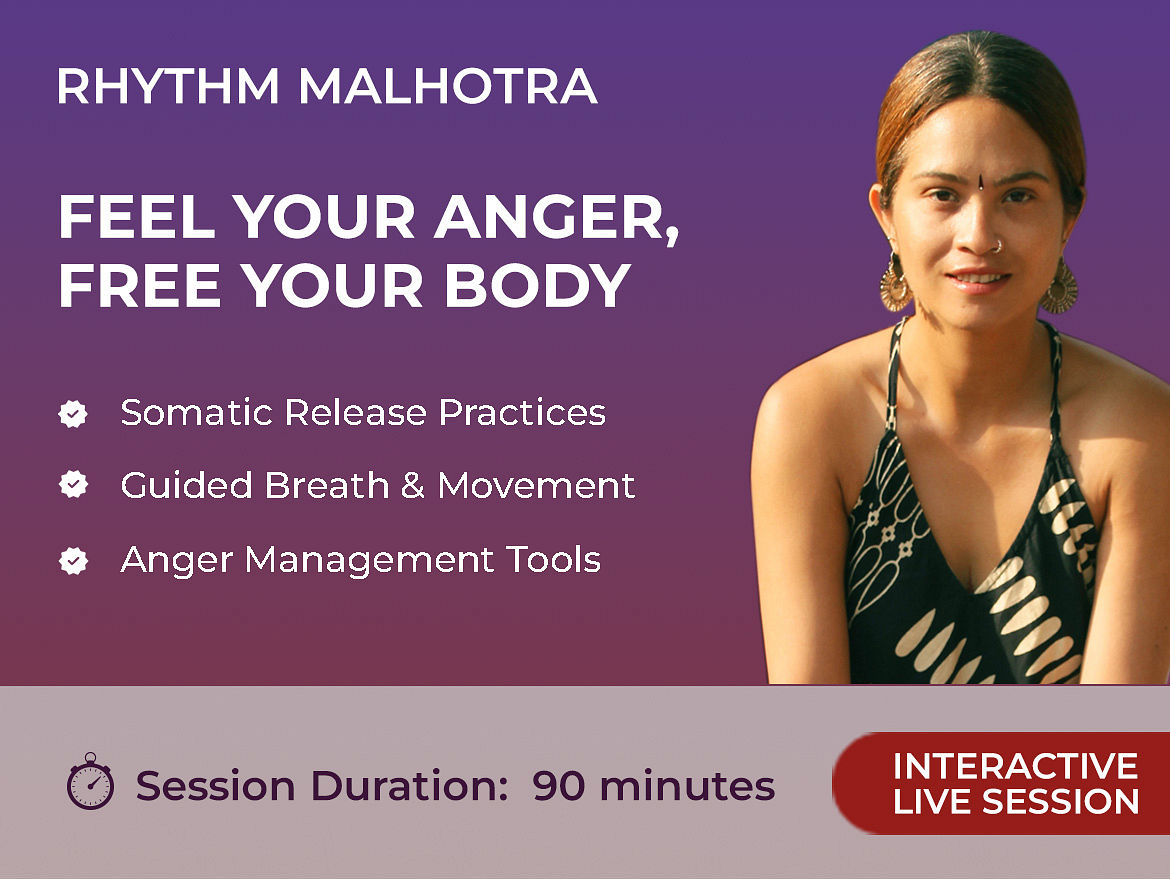 RHYTHM MALHOTRA

FEEL YOUR ANGER, FREE YOUR BODY

Somatic Release Practices

Guided Breath & Movement

Anger Management Tools

Session Duration: 90 minutes

INTERACTIVE LIVE SESSION